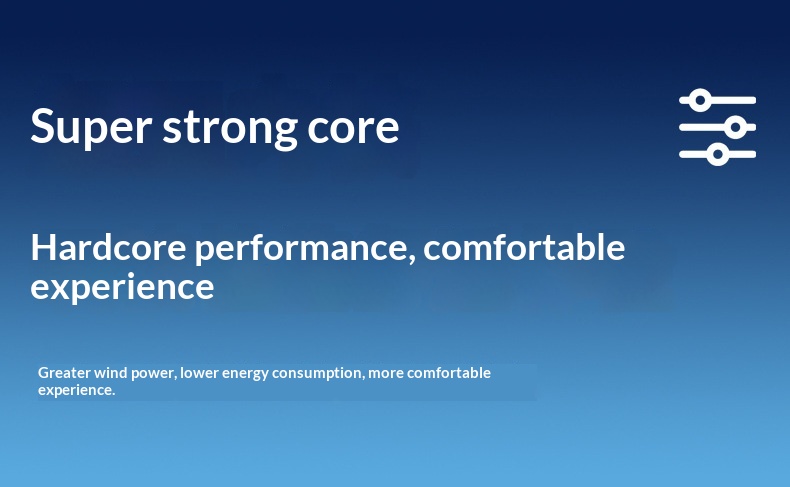 Super strong core

Hardcore performance, comfortable experience

Greater wind power, lower energy consumption, more comfortable experience.